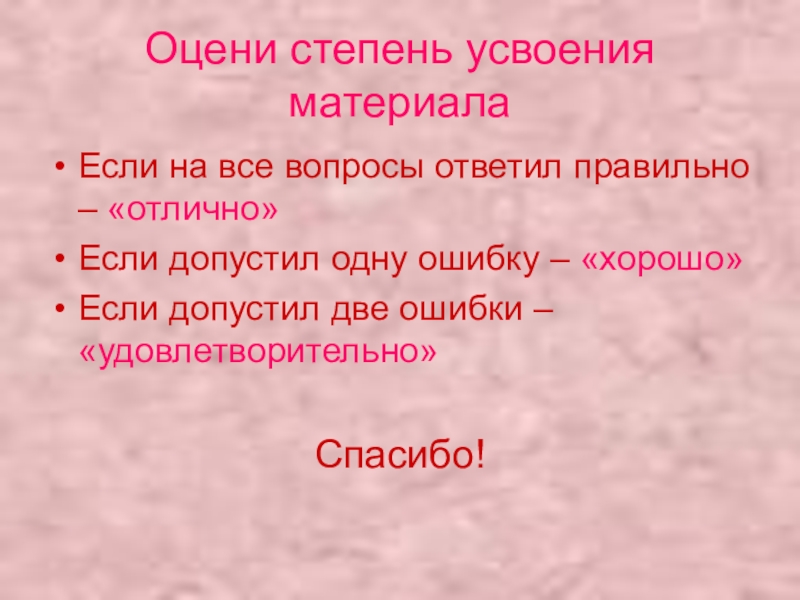 Оцени степень усвоения материала

• Если на все вопросы ответил правильно – «отлично»
• Если допустил одну ошибку – «хорошо»
• Если допустил две ошибки – «удовлетворительно»

Спасибо!